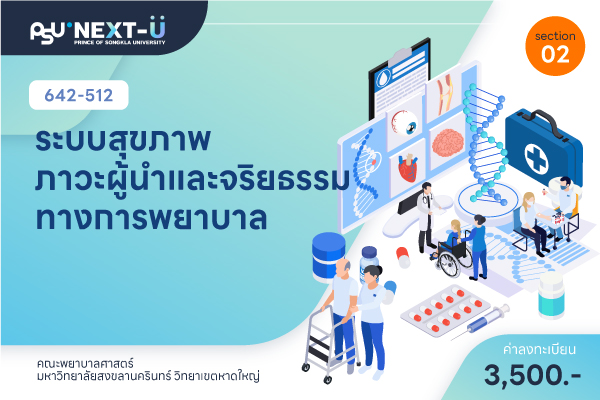 PSU NEXT-U
PRINCE OF SONGKLA UNIVERSITY

section
02

642-512

ระบบสุขภาพ ภาวะผู้นำและจริยธรรม ทางการพยาบาล

คณะพยาบาลศาสตร์
มหาวิทยาลัยสงขลานครินทร์ วิทยาเขตหาดใหญ่

ค่าลงทะเบียน
3,500.-